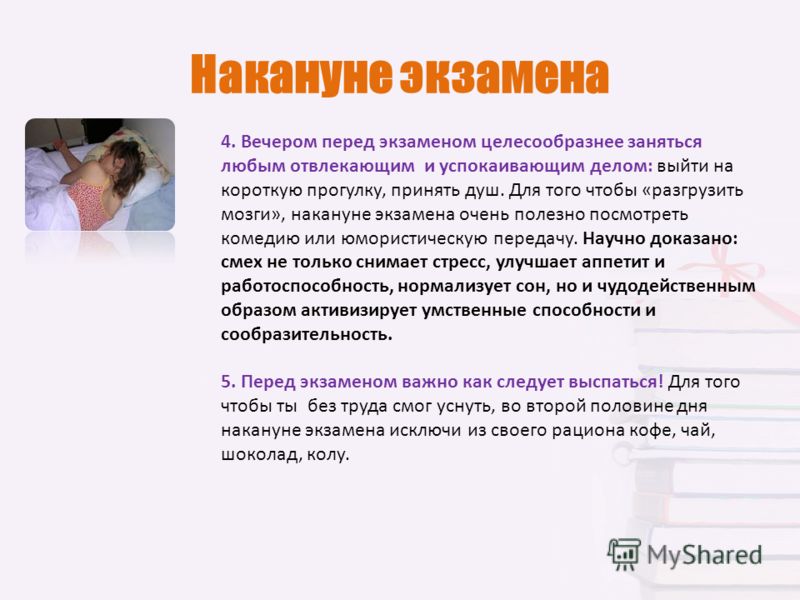 Накануне экзамена

4. Вечером перед экзаменом целесообразнее заняться любым отвлекающим и успокаивающим делом: выйти на короткую прогулку, принять душ. Для того чтобы «разгрузить мозги», накануне экзамена очень полезно посмотреть комедию или юмористическую передачу. Научно доказано: смех не только снимает стресс, улучшает аппетит и работоспособность, нормализует сон, но и чудодейственным образом активизирует умственные способности и сообразительность.

5. Перед экзаменом важно как следует выспаться! Для того чтобы ты без труда смог уснуть, во второй половине дня накануне экзамена исключи из своего рациона кофе, чай, шоколад, колу.

MyShared